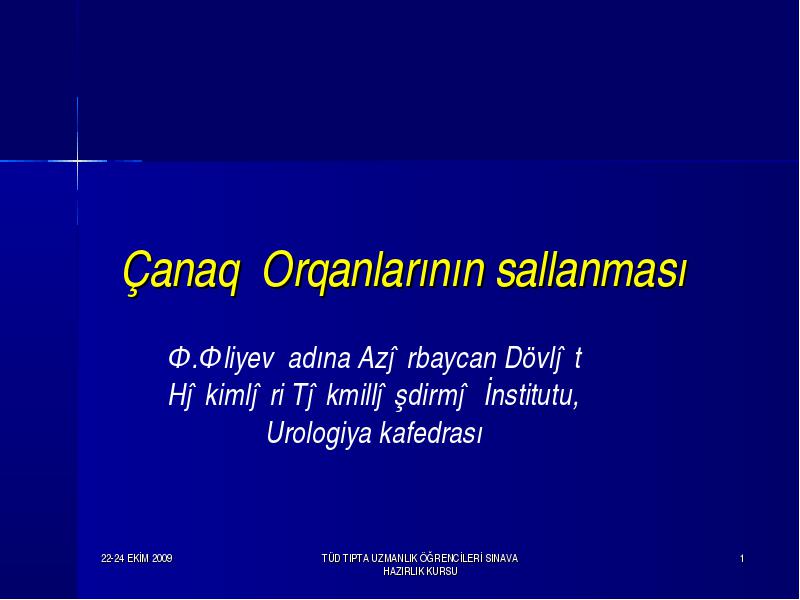 Çanaq Orqanlarının sallanması

Ф.Фliyev adına Azĵ rbaycan Dövlĵ t Hĵ kimlĵ ri Tĵ kmillĵ şdirmĵ İnstitutu, Urologiya kafedrası

22-24 EKİM 2009

TÜD TIPTA UZMANLIK ÖĞRENCİLERİ SINAVA HAZIRLIK KURSU

1